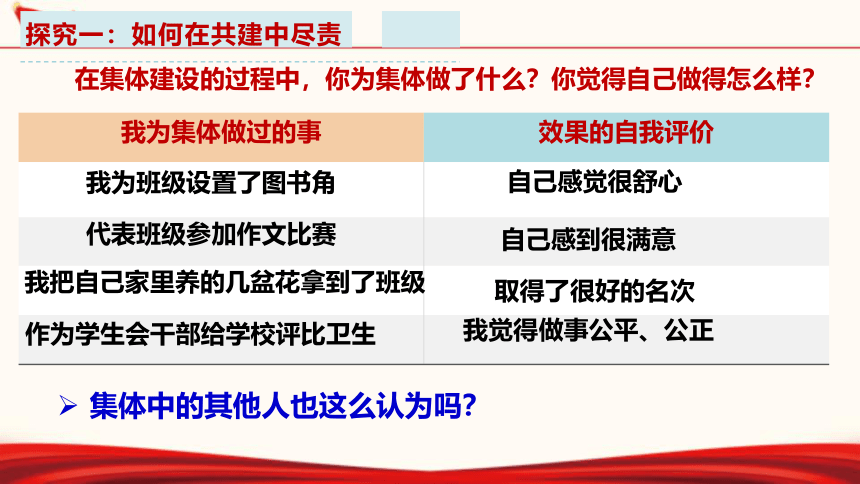 探究一：如何在共建中尽责

在集体建设的过程中，你为集体做了什么？你觉得自己做得怎么样？

| 我为集体做过的事 | 效果的自我评价 |
|---|---|
| 我为班级设置了图书角 | 自己感觉很舒心 |
| 代表班级参加作文比赛 | 自己感到很满意 |
| 我把自己家里养的几盆花拿到了班级 | 取得了很好的名次 |
| 作为学生会干部给学校评比卫生 | 我觉得做事公平、公正 |

➢ 集体中的其他人也这么认为吗？